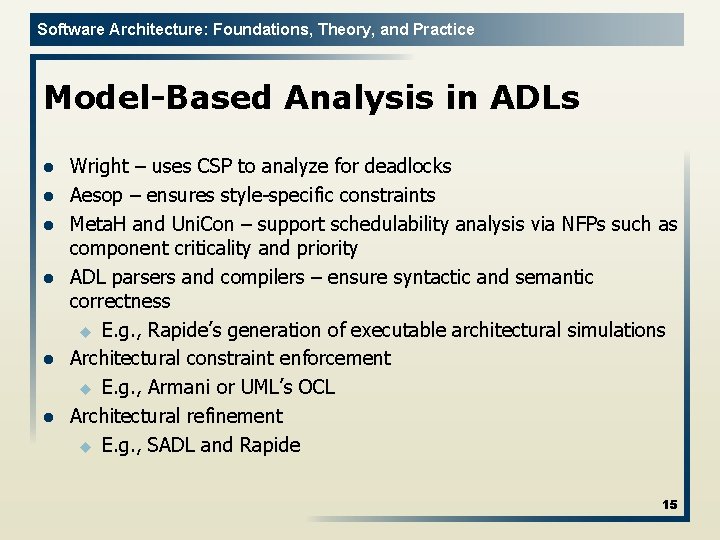 Software Architecture: Foundations, Theory, and Practice

Model-Based Analysis in ADLs

- Wright – uses CSP to analyze for deadlocks
- Aesop – ensures style-specific constraints
- MetaH and UniCon – support schedulability analysis via NFPs such as component criticality and priority
- ADL parsers and compilers – ensure syntactic and semantic correctness
  - E.g., Rapide's generation of executable architectural simulations
- Architectural constraint enforcement
  - E.g., Armani or UML's OCL
- Architectural refinement
  - E.g., SADL and Rapide

15